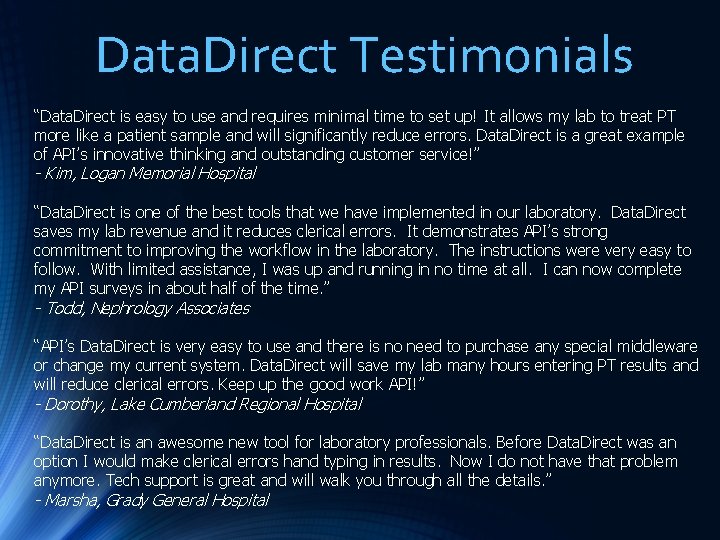 DataDirect Testimonials

“DataDirect is easy to use and requires minimal time to set up! It allows my lab to treat PT more like a patient sample and will significantly reduce errors. DataDirect is a great example of API’s innovative thinking and outstanding customer service!”
- Kim, Logan Memorial Hospital

“DataDirect is one of the best tools that we have implemented in our laboratory. DataDirect saves my lab revenue and it reduces clerical errors. It demonstrates API’s strong commitment to improving the workflow in the laboratory. The instructions were very easy to follow. With limited assistance, I was up and running in no time at all. I can now complete my API surveys in about half of the time.”
- Todd, Nephrology Associates

“API’s DataDirect is very easy to use and there is no need to purchase any special middleware or change my current system. DataDirect will save my lab many hours entering PT results and will reduce clerical errors. Keep up the good work API!”
- Dorothy, Lake Cumberland Regional Hospital

“DataDirect is an awesome new tool for laboratory professionals. Before DataDirect was an option I would make clerical errors hand typing in results. Now I do not have that problem anymore. Tech support is great and will walk you through all the details.”
- Marsha, Grady General Hospital